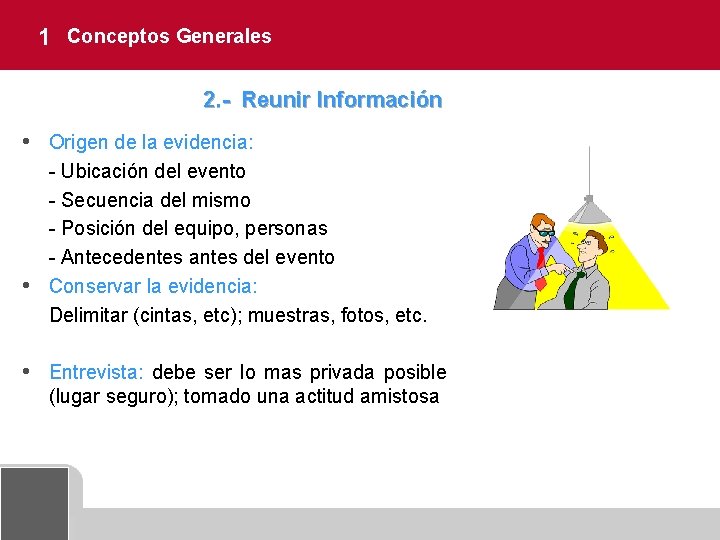 1 Conceptos Generales

2.- Reunir Información

• Origen de la evidencia:
- Ubicación del evento
- Secuencia del mismo
- Posición del equipo, personas
- Antecedentes antes del evento

• Conservar la evidencia:
Delimitar (cintas, etc); muestras, fotos, etc.

• Entrevista: debe ser lo mas privada posible (lugar seguro); tomado una actitud amistosa